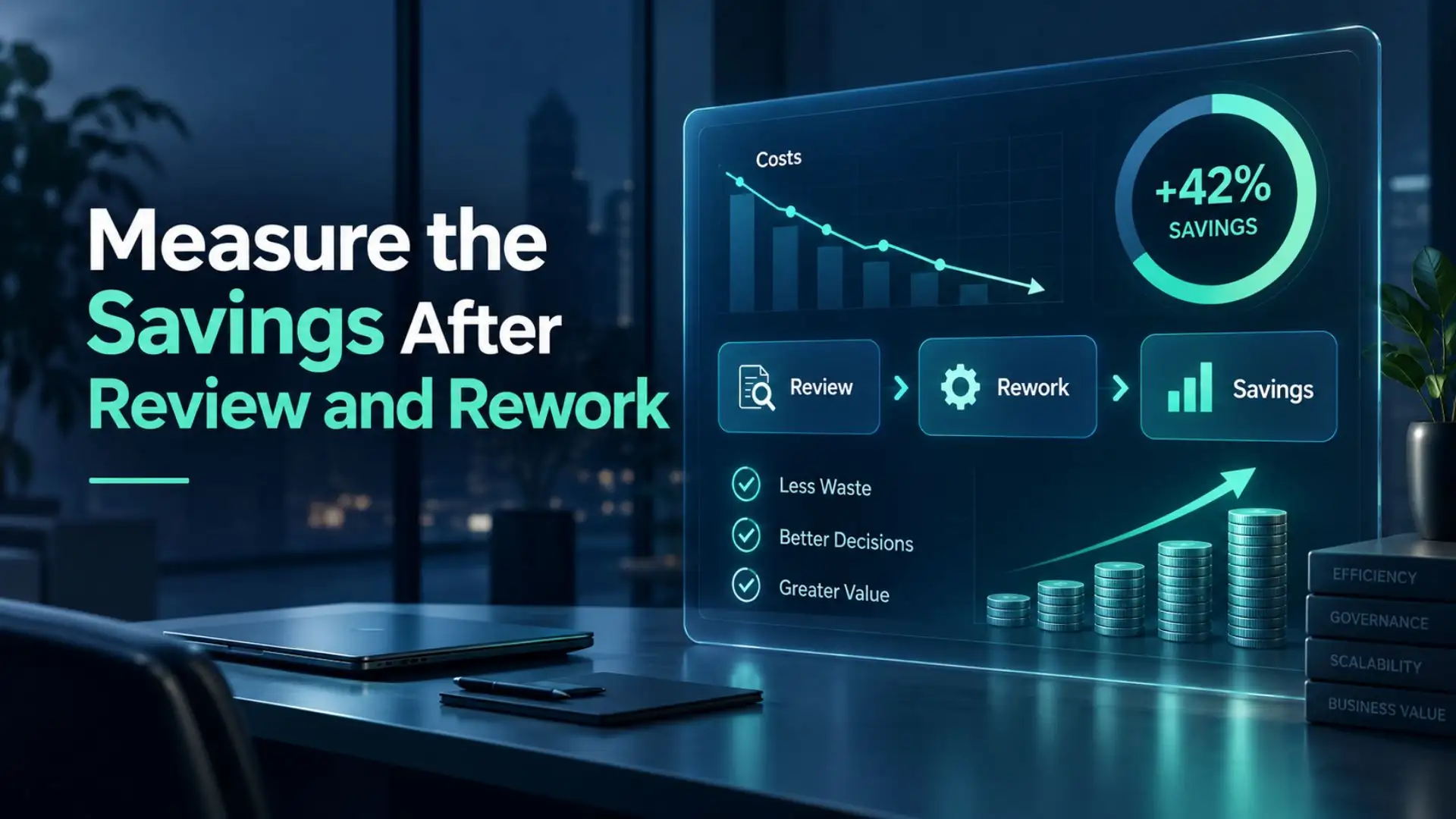 Measure the Savings After Review and Rework

Costs

+42%
SAVINGS

Review
Rework
Savings

Less Waste
Better Decisions
Greater Value

EFFICIENCY
GOVERNANCE
SCALABILITY
BUSINESS VALUE